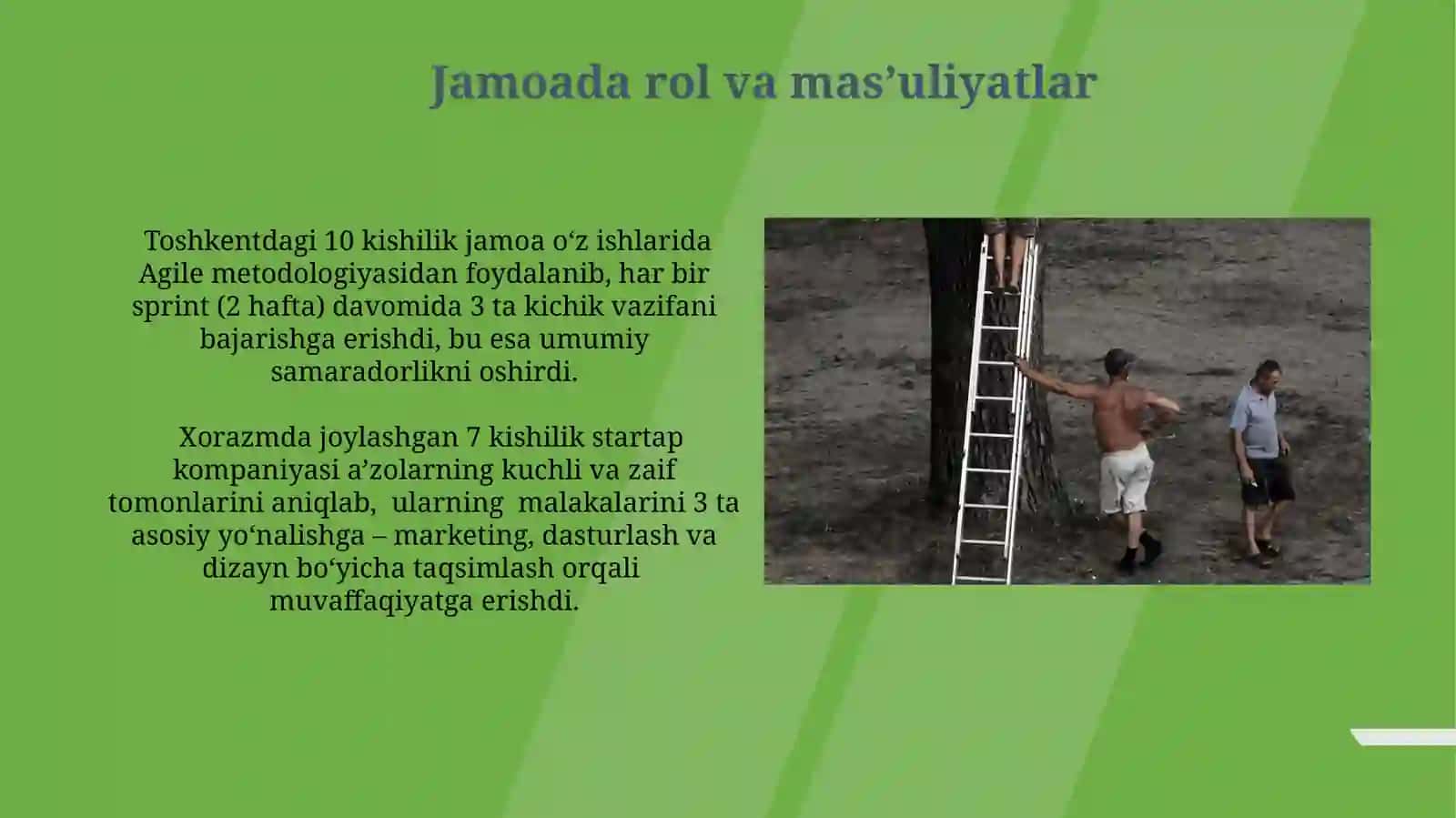 Jamoada rol va mas’uliyatlar

Toshkentdagi 10 kishilik jamoa o‘z ishlarida Agile metodologiyasidan foydalanib, har bir sprint (2 hafta) davomida 3 ta kichik vazifani bajarishga erishdi, bu esa umumiy samaradorlikni oshirdi.

Xorazmda joylashgan 7 kishilik startap kompaniyasi a’zolarning kuchli va zaif tomonlarini aniqlab, ularning malakalarini 3 ta asosiy yo‘nalishga – marketing, dasturlash va dizayn bo‘yicha taqsimlash orqali muvaffaqiyatga erishdi.